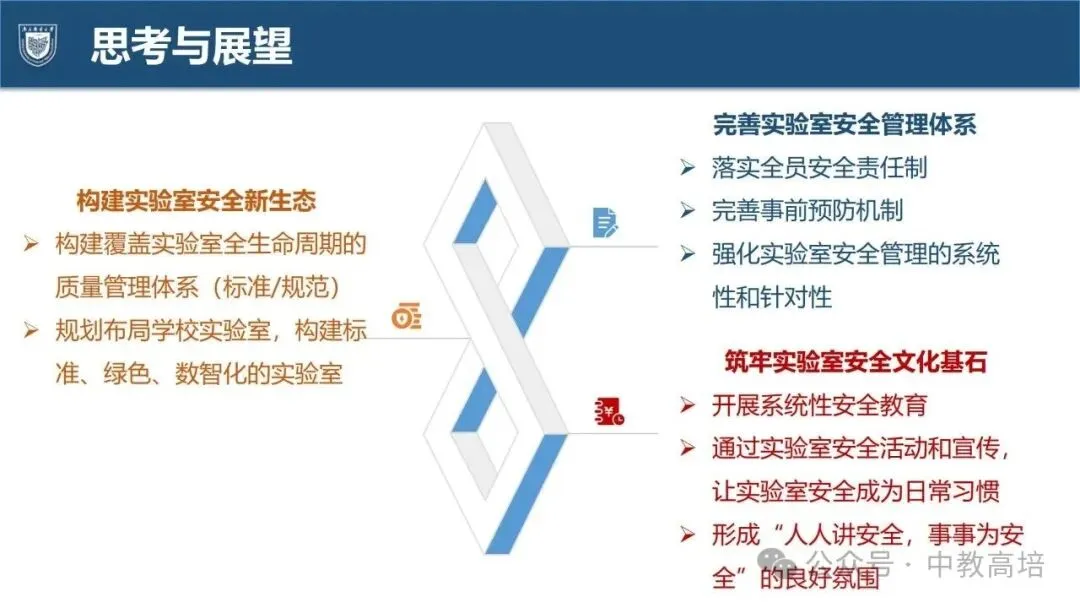 思考与展望

构建实验室安全新生态

➢ 构建覆盖实验室全生命周期的质量管理体系（标准/规范）

➢ 规划布局学校实验室，构建标准、绿色、数智化的实验室

完善实验室安全管理体系

➢ 落实全员安全责任制

➢ 完善事前预防机制

➢ 强化实验室安全管理的系统性和针对性

筑牢实验室安全文化基石

➢ 开展系统性安全教育

➢ 通过实验室安全活动和宣传，让实验室安全成为日常习惯

➢ 形成“人人讲安全，事事为安全”的良好氛围

公众号 · 中教高培